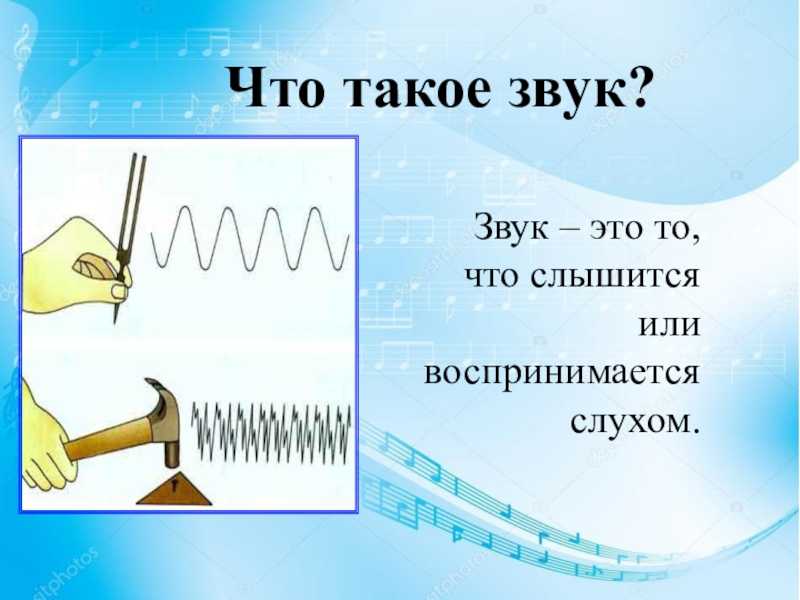 Что такое звук?

Звук – это то, что слышится или воспринимается слухом.